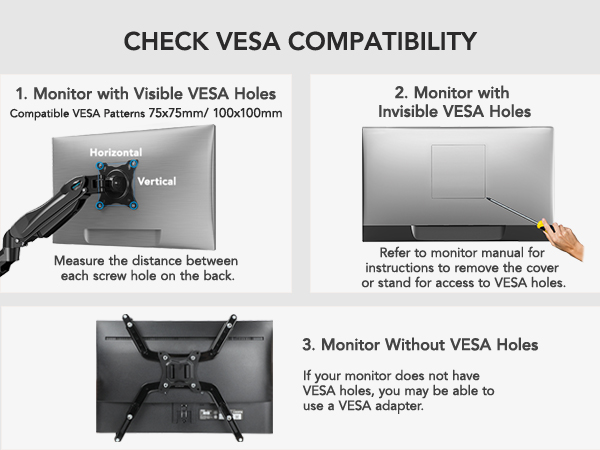 CHECK VESA COMPATIBILITY

1. Monitor with Visible VESA Holes

Compatible VESA Patterns 75x75mm/ 100x100mm

Horizontal

Vertical

Measure the distance between each screw hole on the back.

2. Monitor with Invisible VESA Holes

Refer to monitor manual for instructions to remove the cover or stand for access to VESA holes.

3. Monitor Without VESA Holes

If your monitor does not have VESA holes, you may be able to use a VESA adapter.